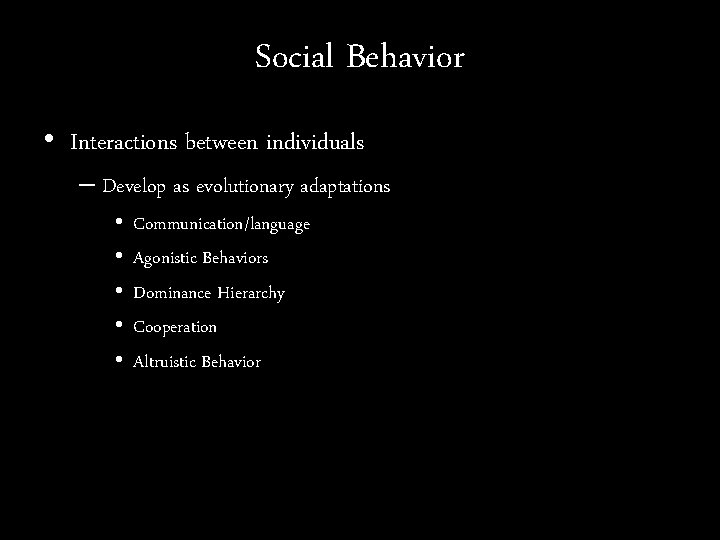 Social Behavior

• Interactions between individuals
– Develop as evolutionary adaptations
• Communication/language
• Agonistic Behaviors
• Dominance Hierarchy
• Cooperation
• Altruistic Behavior